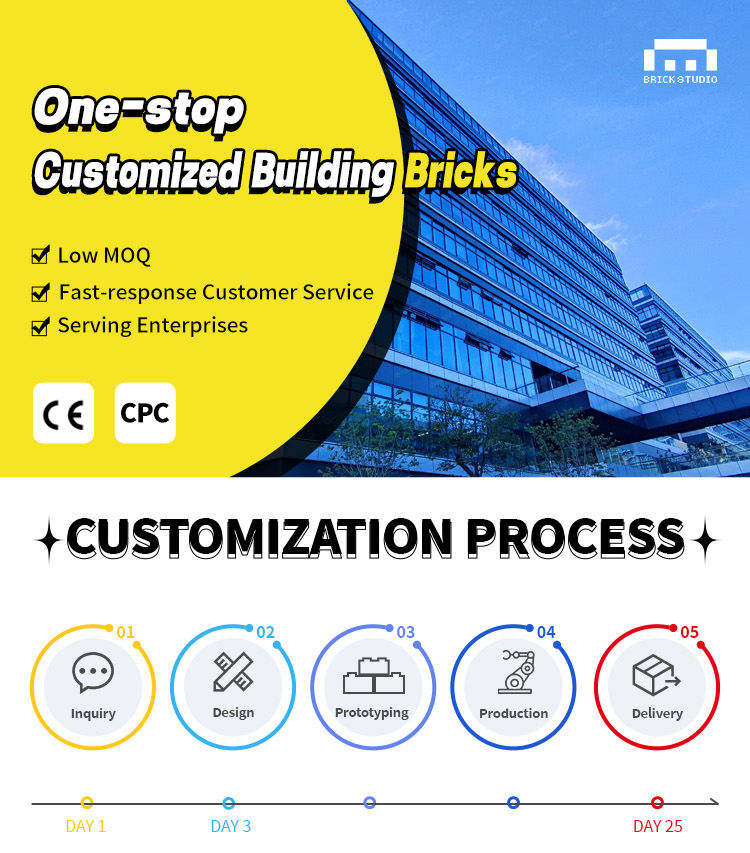 BRICK STUDIO

One-stop
Customized Building Bricks

Low MOQ
Fast-response Customer Service
Serving Enterprises

CE
CPC

CUSTOMIZATION PROCESS

01
Inquiry

02
Design

03
Prototyping

04
Production

05
Delivery

DAY 1
DAY 3
DAY 25